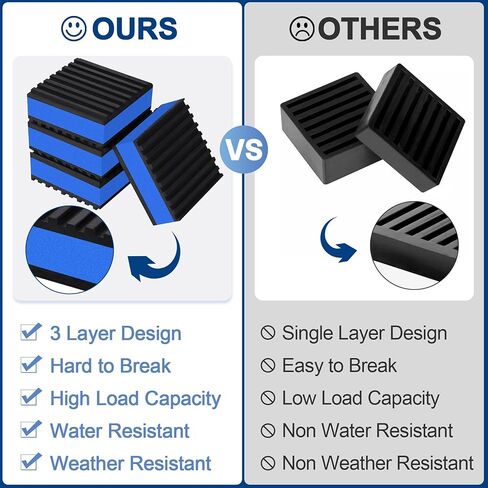 OURS

3 Layer Design
Hard to Break
High Load Capacity
Water Resistant
Weather Resistant

VS

OTHERS

Single Layer Design
Easy to Break
Low Load Capacity
Non Water Resistant
Non Weather Resistant